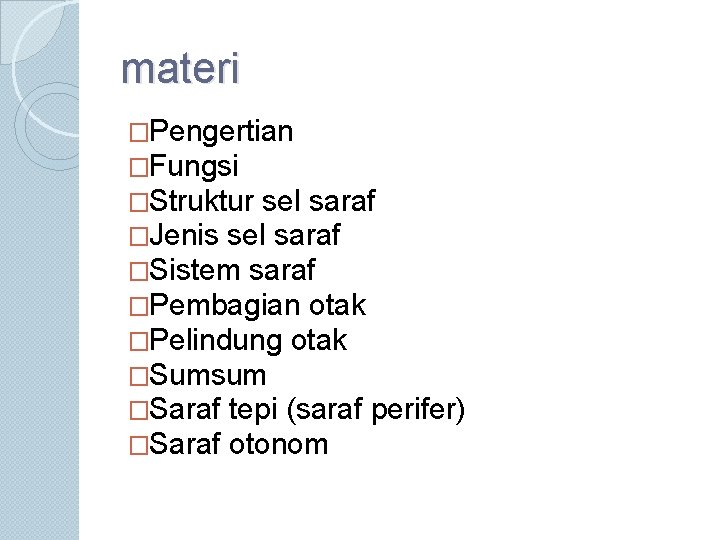 materi

□Pengertian
□Fungsi
□Struktur sel saraf
□Jenis sel saraf
□Sistem saraf
□Pembagian otak
□Pelindung otak
□Sumsum
□Saraf tepi (saraf perifer)
□Saraf otonom